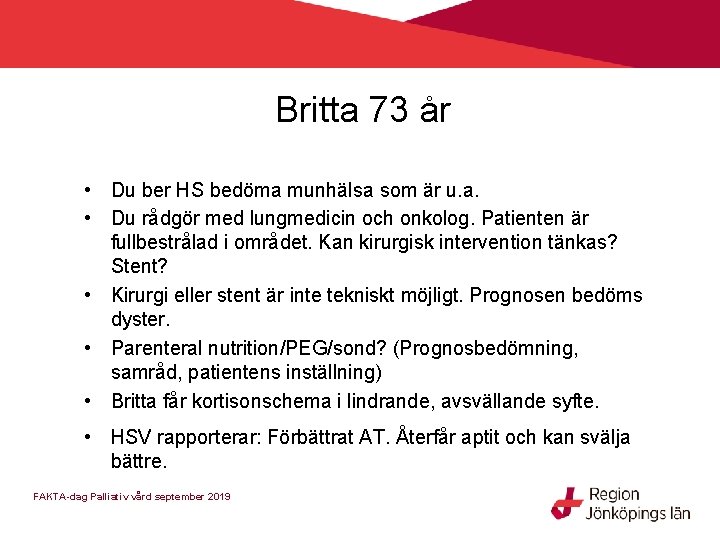 Britta 73 år

• Du ber HS bedöma munhälsa som är u.a.
• Du rådgör med lungmedicin och onkolog. Patienten är fullbestrålad i området. Kan kirurgisk intervention tänkas? Stent?
• Kirurgi eller stent är inte tekniskt möjligt. Prognosen bedöms dyster.
• Parenteral nutrition/PEG/sond? (Prognosbedömning, samråd, patientens inställning)
• Britta får kortisonschema i lindrande, avsvällande syfte.
• HSV rapporterar: Förbättrat AT. Återfår aptit och kan svälja bättre.

FAKTA-dag Palliativ vård september 2019

Region Jönköpings län